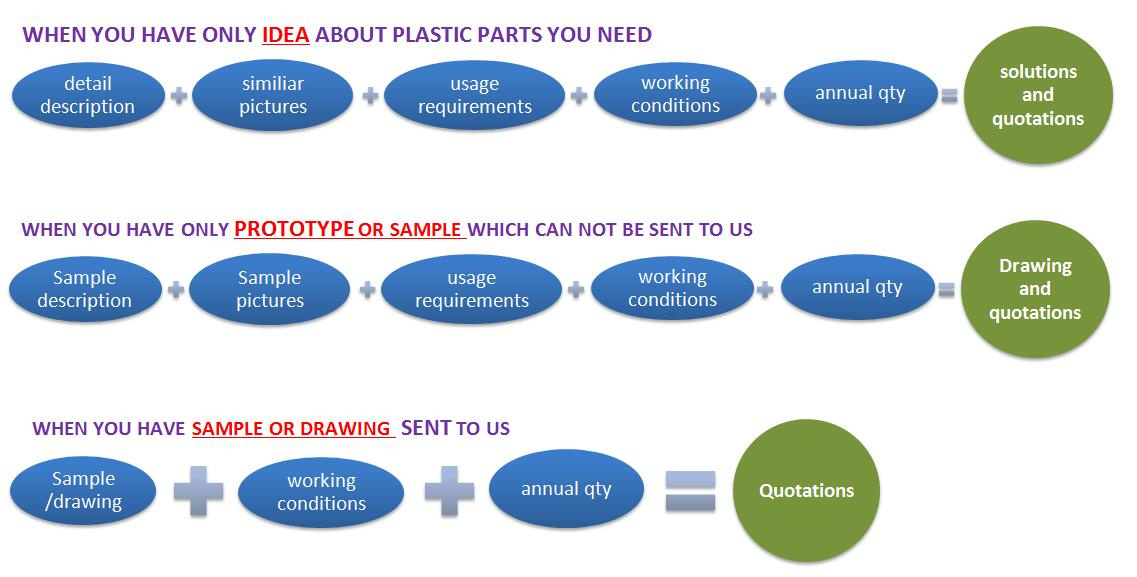 WHEN YOU HAVE ONLY IDEA ABOUT PLASTIC PARTS YOU NEED

detail description + similiar pictures + usage requirements + working conditions + annual qty = solutions and quotations

WHEN YOU HAVE ONLY PROTOTYPE OR SAMPLE WHICH CAN NOT BE SENT TO US

Sample description + Sample pictures + usage requirements + working conditions + annual qty = Drawing and quotations

WHEN YOU HAVE SAMPLE OR DRAWING SENT TO US

Sample /drawing + working conditions + annual qty = Quotations